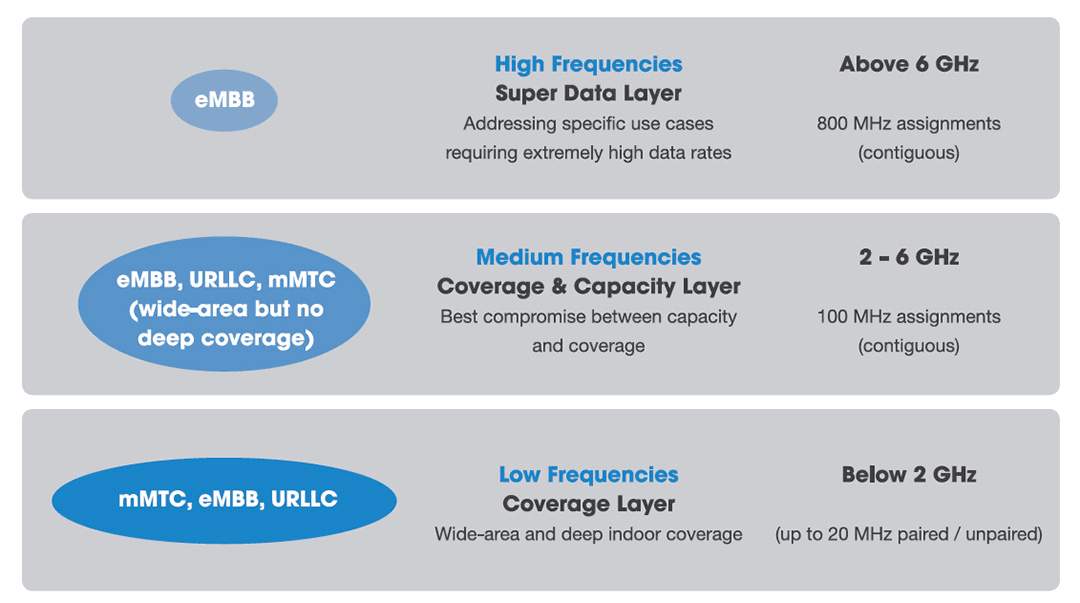 eMBB

High Frequencies
Super Data Layer
Addressing specific use cases requiring extremely high data rates

Above 6 GHz
800 MHz assignments (contiguous)

eMBB, URLLC, mMTC (wide-area but no deep coverage)

Medium Frequencies
Coverage & Capacity Layer
Best compromise between capacity and coverage

2 – 6 GHz
100 MHz assignments (contiguous)

mMTC, eMBB, URLLC

Low Frequencies
Coverage Layer
Wide-area and deep indoor coverage

Below 2 GHz
(up to 20 MHz paired / unpaired)